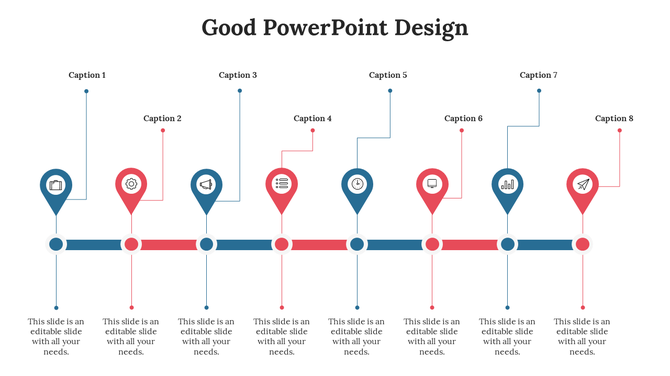 Good PowerPoint Design

Caption 1

Caption 2

Caption 3

Caption 4

Caption 5

Caption 6

Caption 7

Caption 8

This slide is an editable slide with all your needs.

This slide is an editable slide with all your needs.

This slide is an editable slide with all your needs.

This slide is an editable slide with all your needs.

This slide is an editable slide with all your needs.

This slide is an editable slide with all your needs.

This slide is an editable slide with all your needs.

This slide is an editable slide with all your needs.